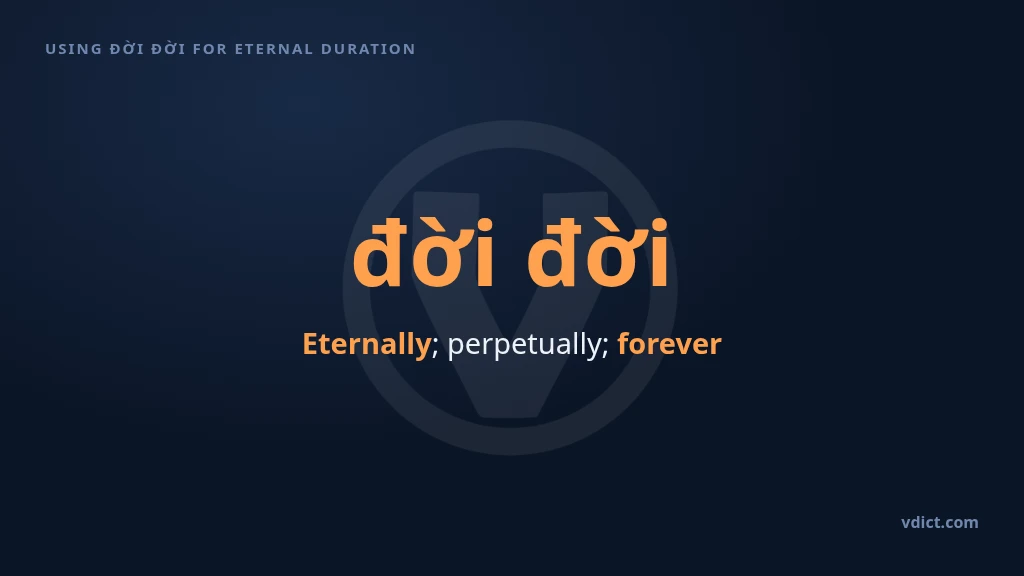 USING ĐỜI ĐỜI FOR ETERNAL DURATION

đời đời

Eternally; perpetually; forever

vdict.com